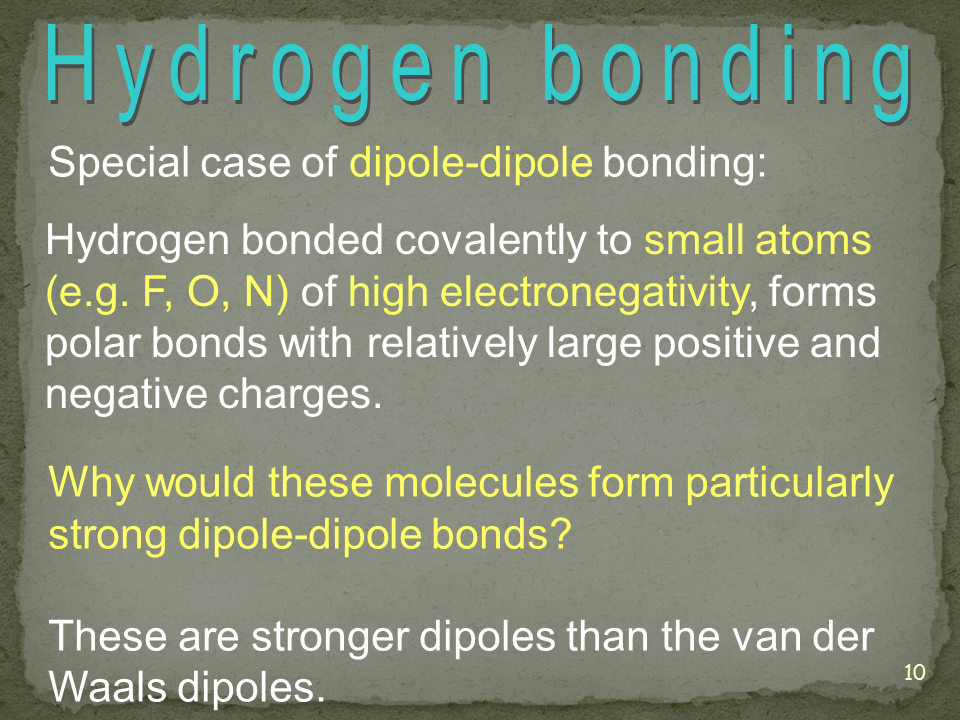 Hydrogen bonding

Special case of dipole-dipole bonding:

Hydrogen bonded covalently to small atoms (e.g. F, O, N) of high electronegativity, forms polar bonds with relatively large positive and negative charges.

Why would these molecules form particularly strong dipole-dipole bonds?

These are stronger dipoles than the van der Waals dipoles.

10